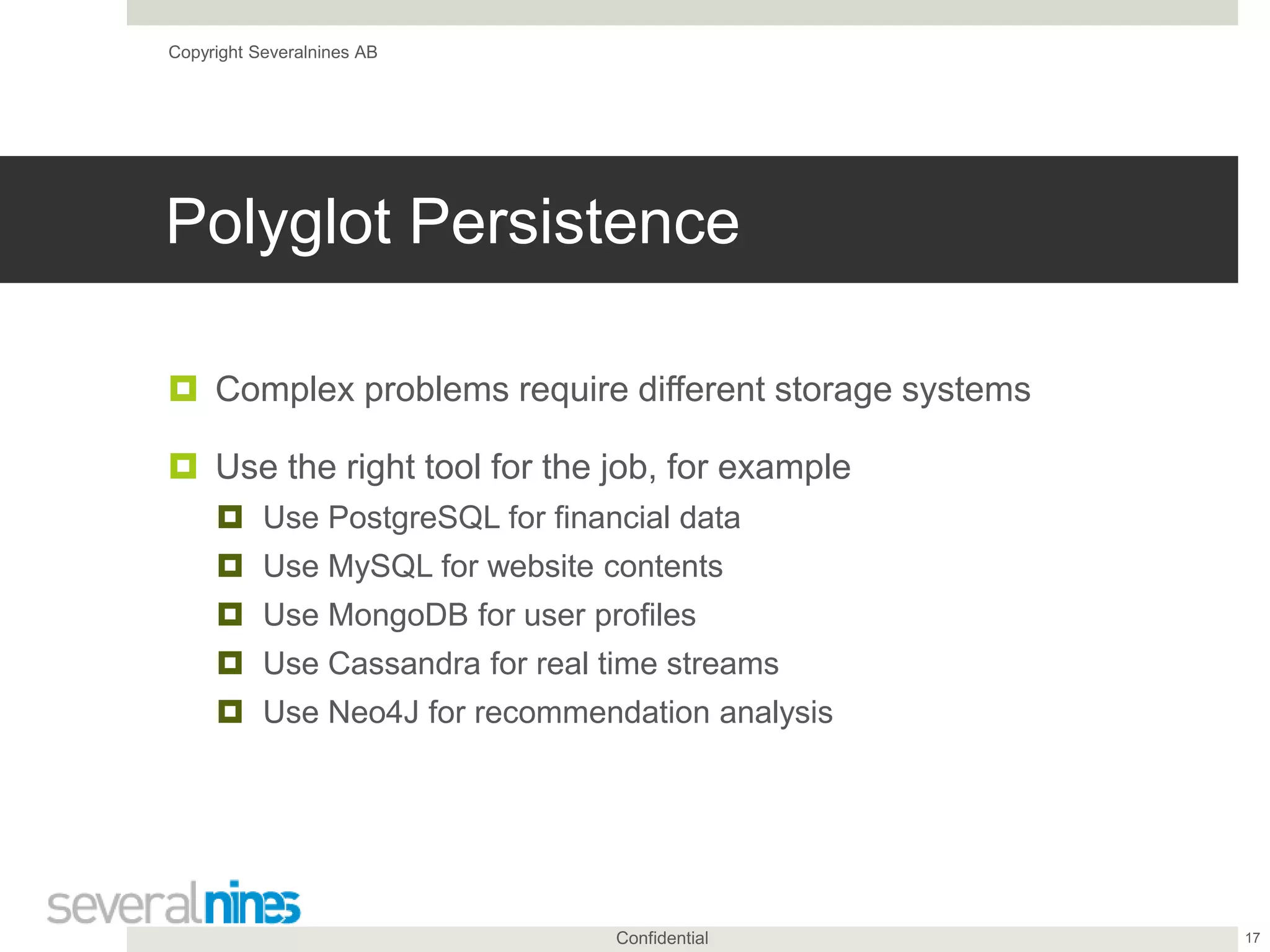 Copyright Severalnines AB

Polyglot Persistence

Complex problems require different storage systems

Use the right tool for the job, for example

Use PostgreSQL for financial data

Use MySQL for website contents

Use MongoDB for user profiles

Use Cassandra for real time streams

Use Neo4J for recommendation analysis

severalnines

Confidential

17